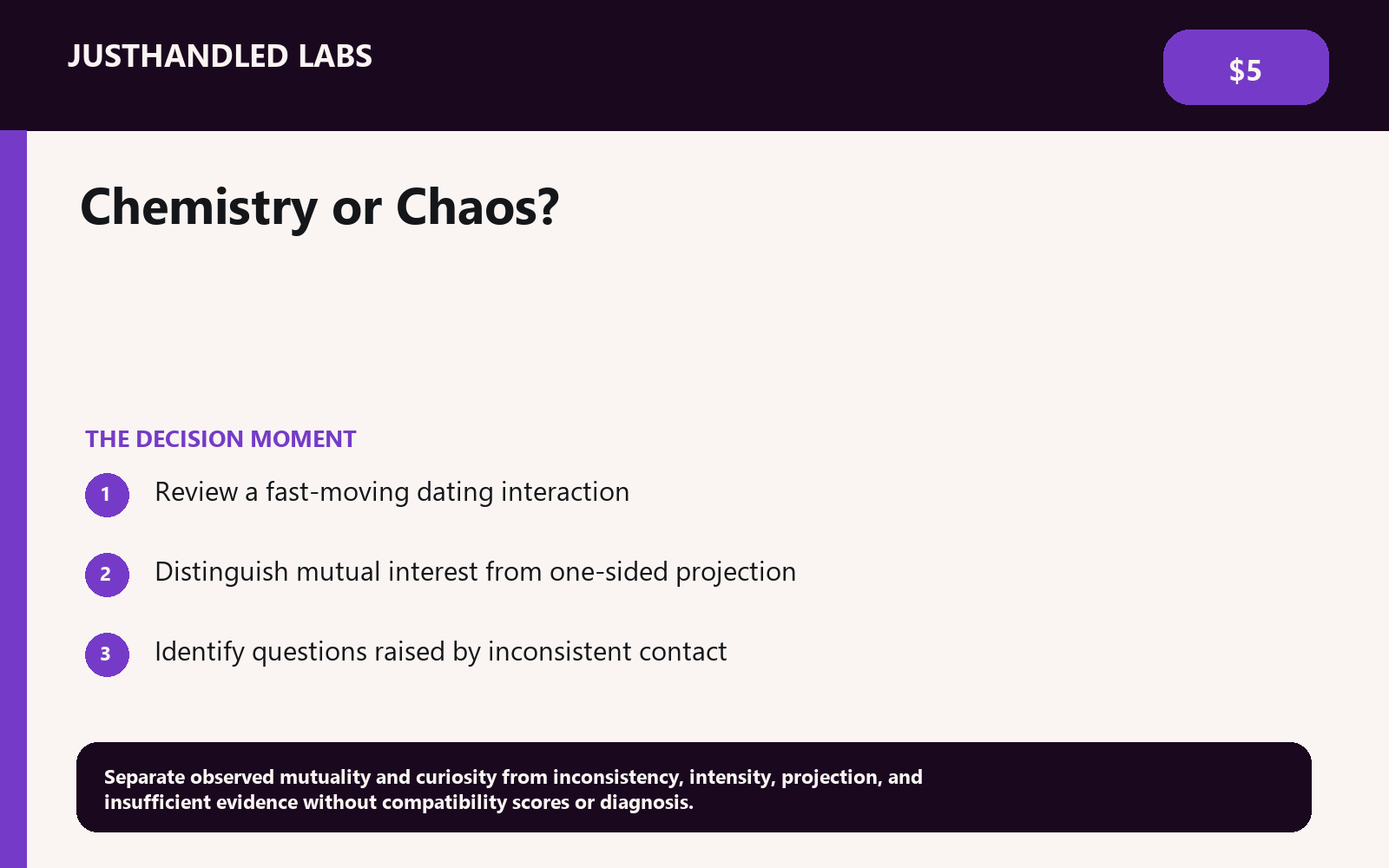 JUSTHANDLED LABS

$5

Chemistry or Chaos?

THE DECISION MOMENT

1 Review a fast-moving dating interaction

2 Distinguish mutual interest from one-sided projection

3 Identify questions raised by inconsistent contact

Separate observed mutuality and curiosity from inconsistency, intensity, projection, and insufficient evidence without compatibility scores or diagnosis.